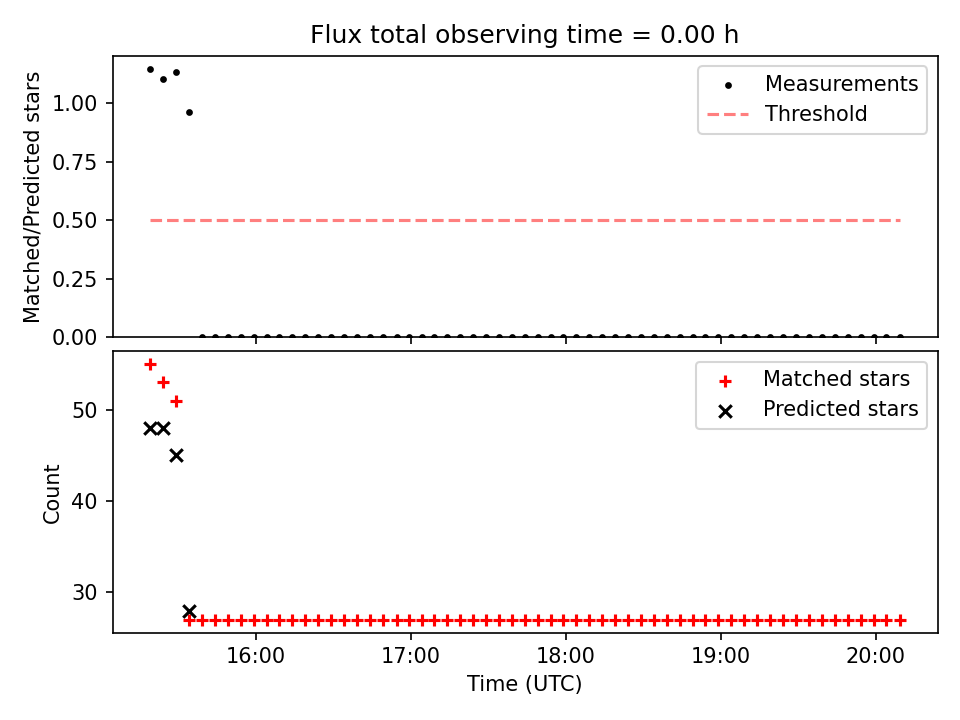 Flux total observing time = 0.00 h

Matched/Predicted stars

1.00
0.75
0.50
0.25
0.00

Measurements
Threshold

Count

50
40
30

Matched stars
Predicted stars

16:00
17:00
18:00
19:00
20:00

Time (UTC)